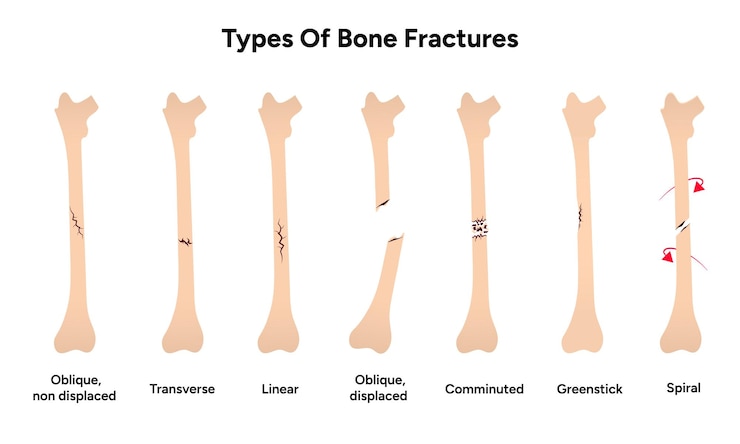 Types Of Bone Fractures

Oblique, non displaced

Transverse

Linear

Oblique, displaced

Comminuted

Greenstick

Spiral